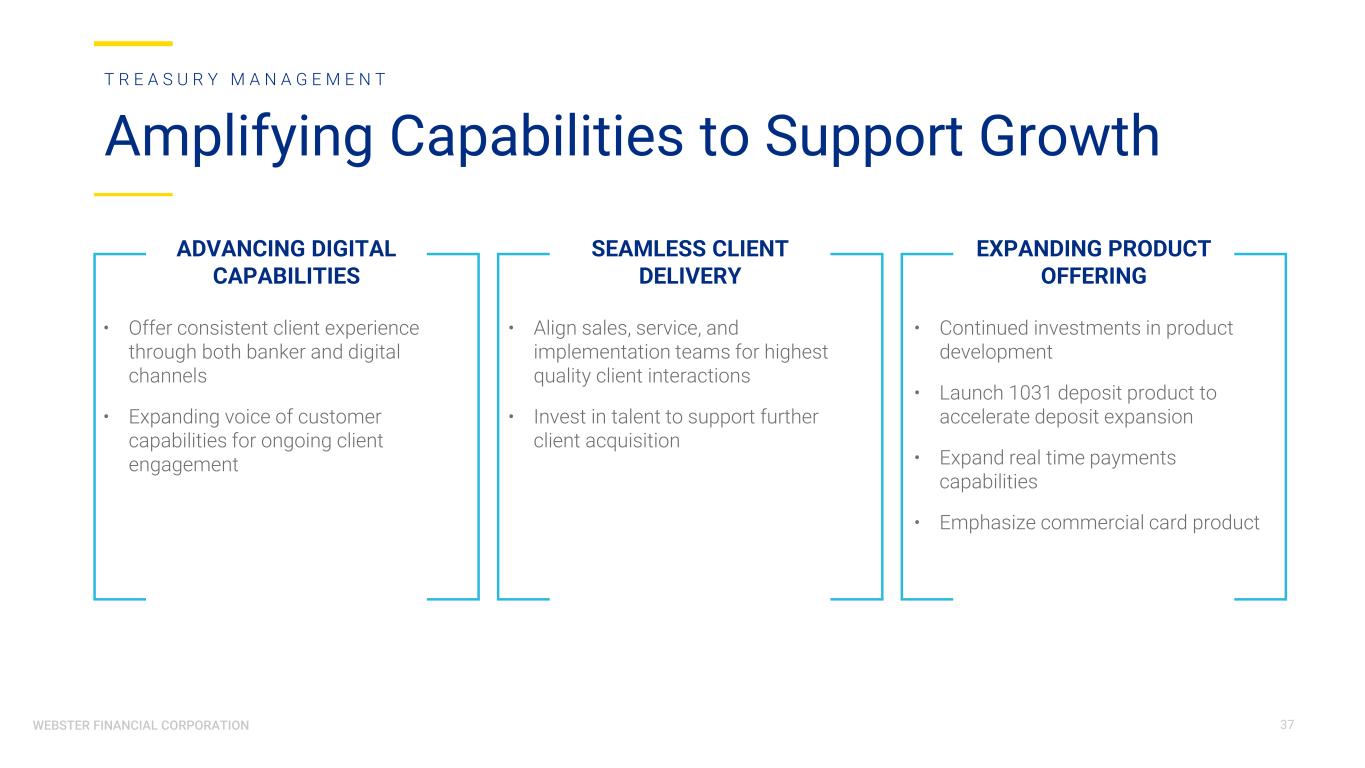 TREASURY MANAGEMENT

Amplifying Capabilities to Support Growth

ADVANCING DIGITAL CAPABILITIES

• Offer consistent client experience through both banker and digital channels

• Expanding voice of customer capabilities for ongoing client engagement

SEAMLESS CLIENT DELIVERY

• Align sales, service, and implementation teams for highest quality client interactions

• Invest in talent to support further client acquisition

EXPANDING PRODUCT OFFERING

• Continued investments in product development

• Launch 1031 deposit product to accelerate deposit expansion

• Expand real time payments capabilities

• Emphasize commercial card product

WEBSTER FINANCIAL CORPORATION

37